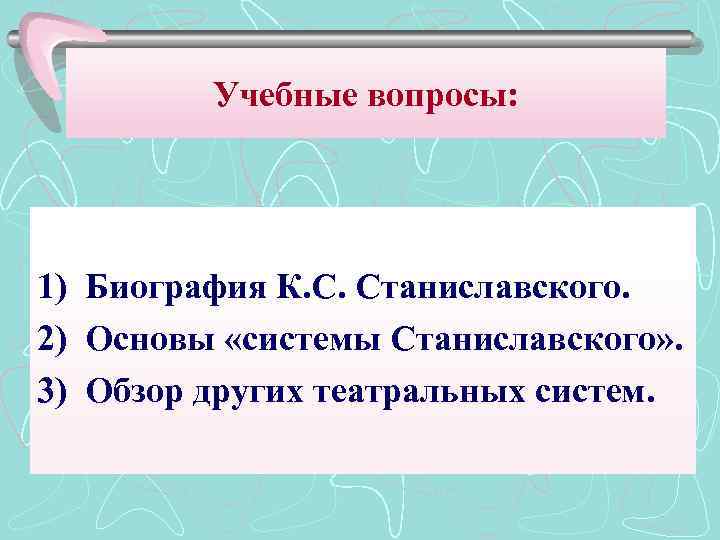 Учебные вопросы:

1) Биография К.С. Станиславского.
2) Основы «системы Станиславского».
3) Обзор других театральных систем.